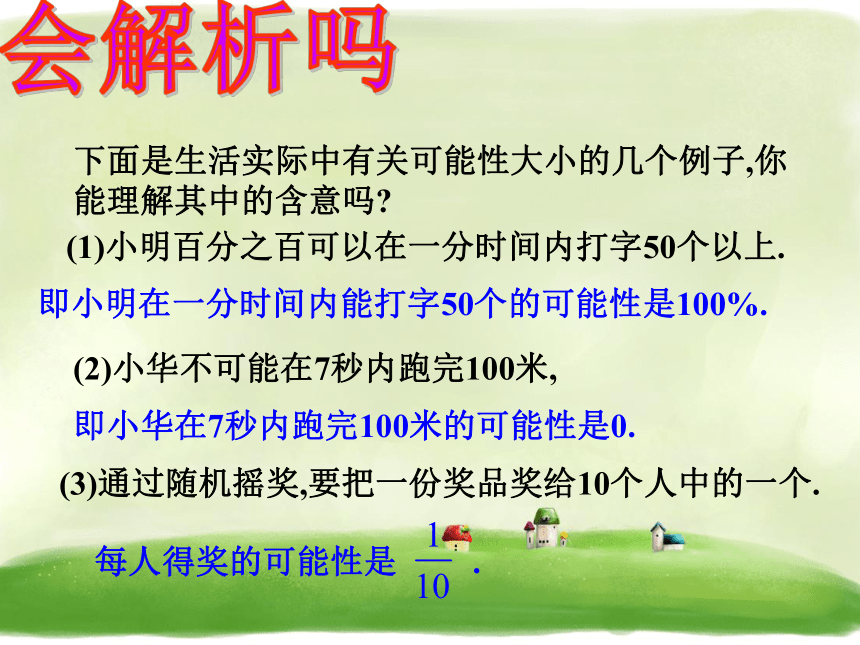 会解析吗

下面是生活实际中有关可能性大小的几个例子,你能理解其中的含意吗?

(1)小明百分之百可以在一分时间内打字50个以上.

即小明在一分时间内能打字50个的可能性是100%.

(2)小华不可能在7秒内跑完100米,

即小华在7秒内跑完100米的可能性是0.

(3)通过随机摇奖,要把一份奖品奖给10个人中的一个.

每人得奖的可能性是 $\frac{1}{10}$ .